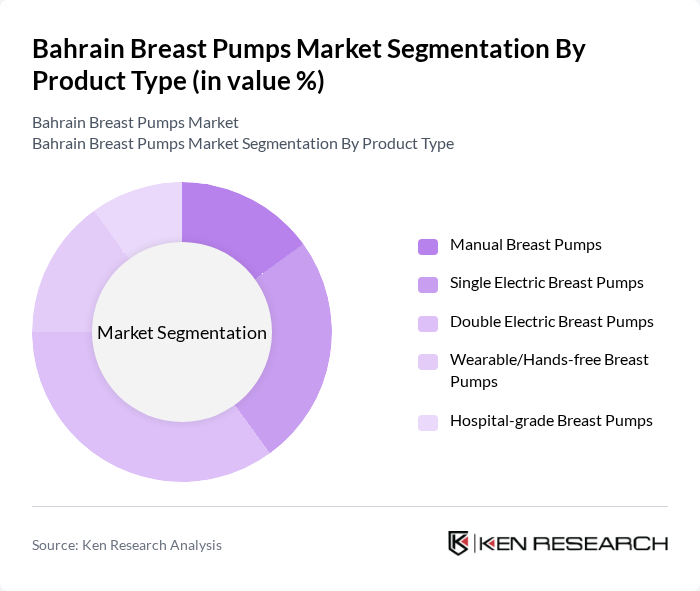 Bahrain Breast Pumps Market Segmentation By Product Type (in value %)

Bahrain Breast Pumps Market
Bahrain Breast Pumps Market Segmentation By Product Type

Market Segmentation

Manual Breast Pumps
Single Electric Breast Pumps
Double Electric Breast Pumps
Wearable/Hands-free Breast Pumps
Hospital-grade Breast Pumps

Source: Ken Research Analysis

KEN RESEARCH